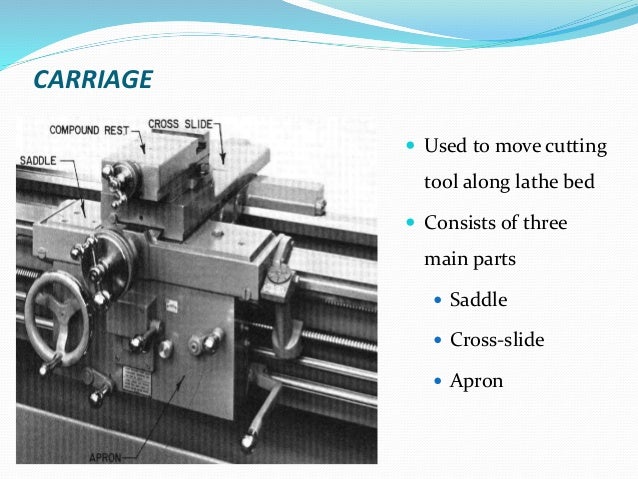 CARRIAGE

COMPOUND REST
CROSS SLIDE
SADDLE
APRON

- Used to move cutting tool along lathe bed
- Consists of three main parts
  - Saddle
  - Cross-slide
  - Apron